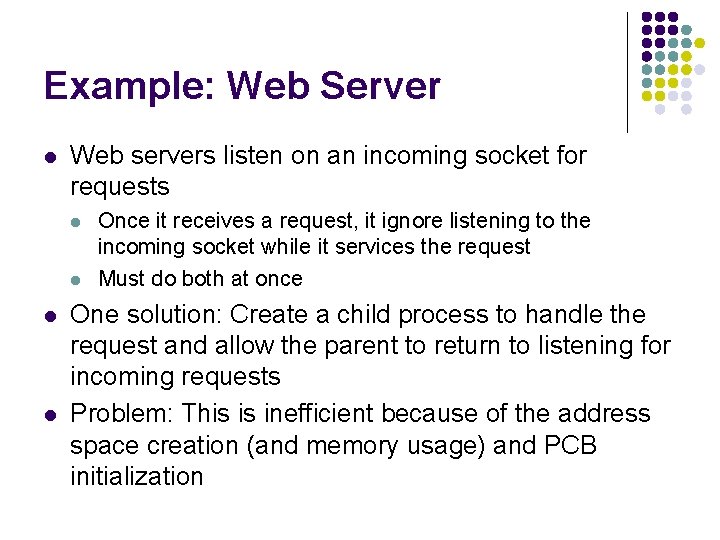 Example: Web Server

- Web servers listen on an incoming socket for requests
  - Once it receives a request, it ignore listening to the incoming socket while it services the request
  - Must do both at once
- One solution: Create a child process to handle the request and allow the parent to return to listening for incoming requests
- Problem: This is inefficient because of the address space creation (and memory usage) and PCB initialization